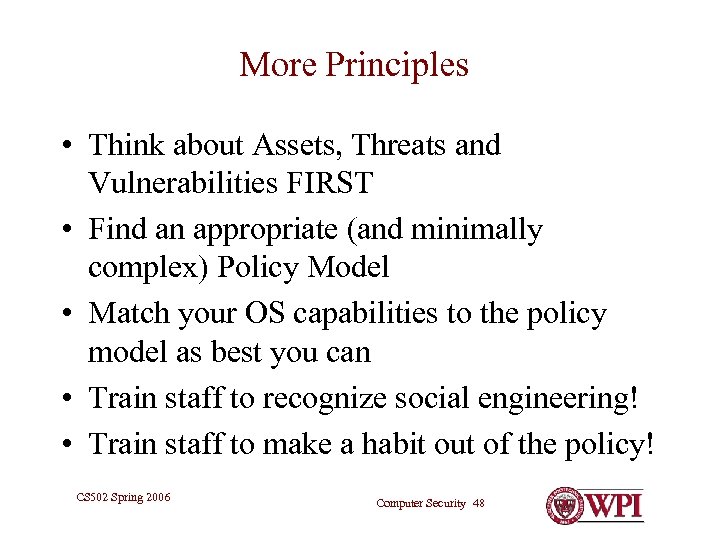 More Principles

• Think about Assets, Threats and Vulnerabilities FIRST
• Find an appropriate (and minimally complex) Policy Model
• Match your OS capabilities to the policy model as best you can
• Train staff to recognize social engineering!
• Train staff to make a habit out of the policy!

CS502 Spring 2006

Computer Security 48

WPI